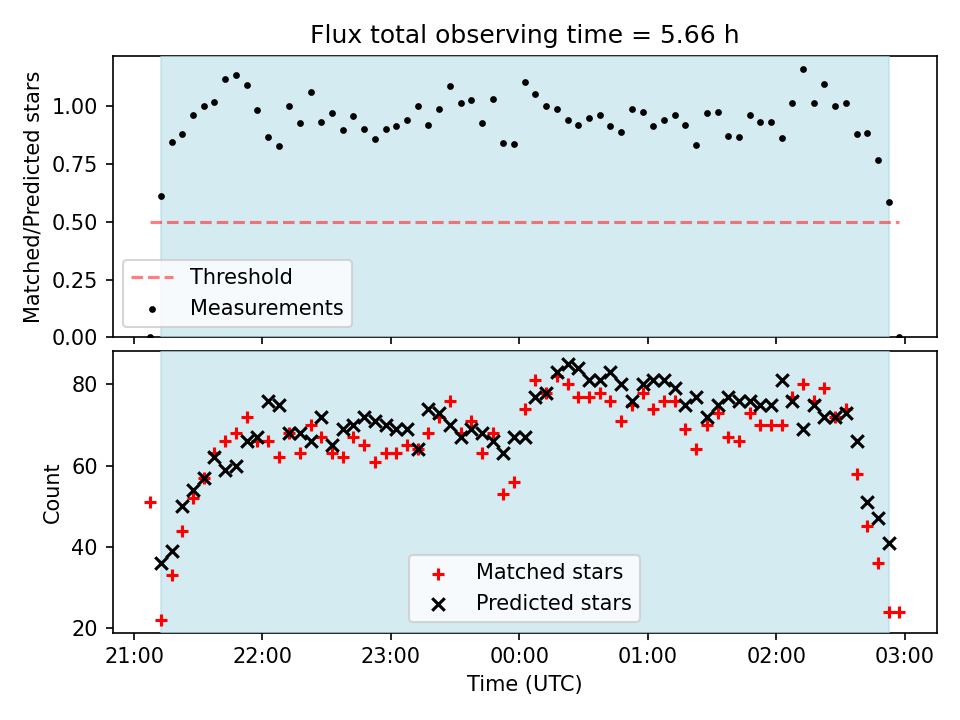 Flux total observing time = 5.66 h

Matched/Predicted stars

1.00
0.75
0.50
0.25
0.00

Threshold
Measurements

Count

80
60
40
20

Matched stars
Predicted stars

21:00
22:00
23:00
00:00
01:00
02:00
03:00

Time (UTC)